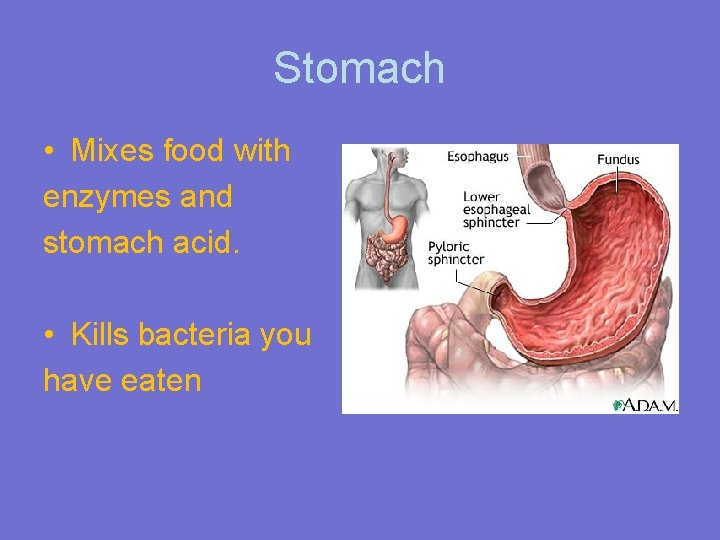 Stomach

• Mixes food with enzymes and stomach acid.

• Kills bacteria you have eaten

Esophagus

Fundus

Lower esophageal sphincter

Pyloric sphincter

A.D.A.M.